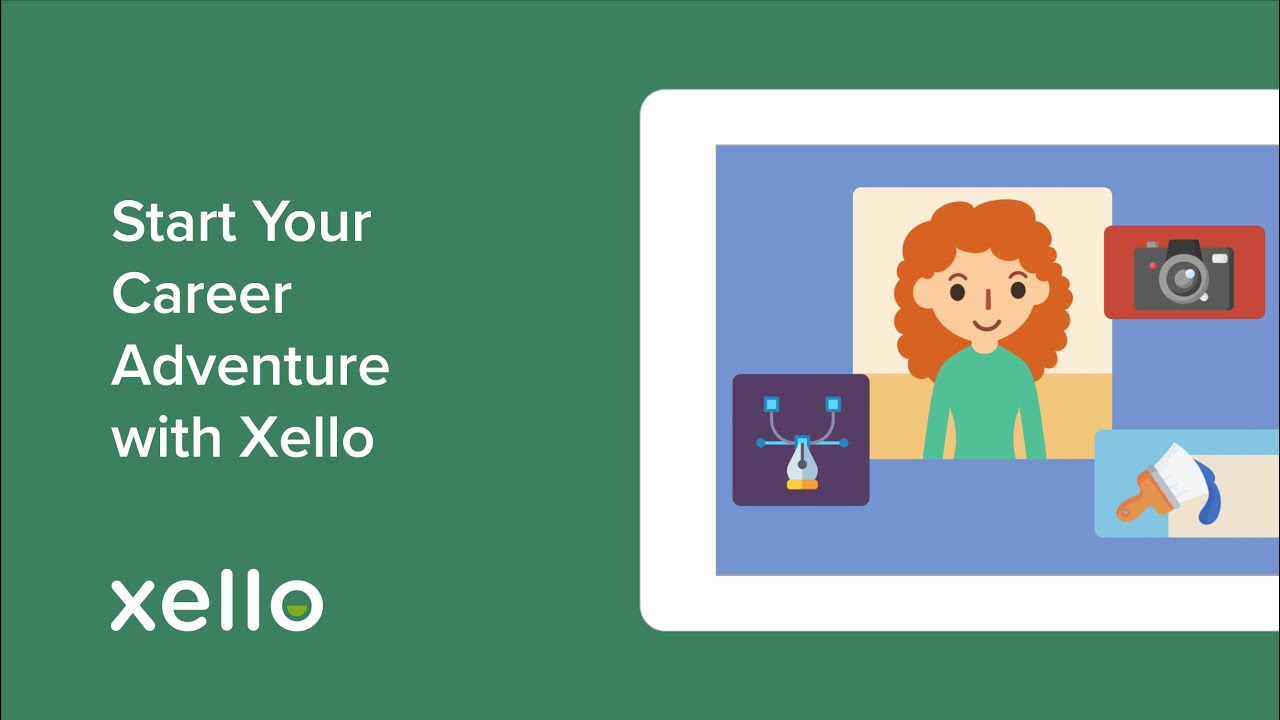 Start Your Career Adventure with Xello

xello